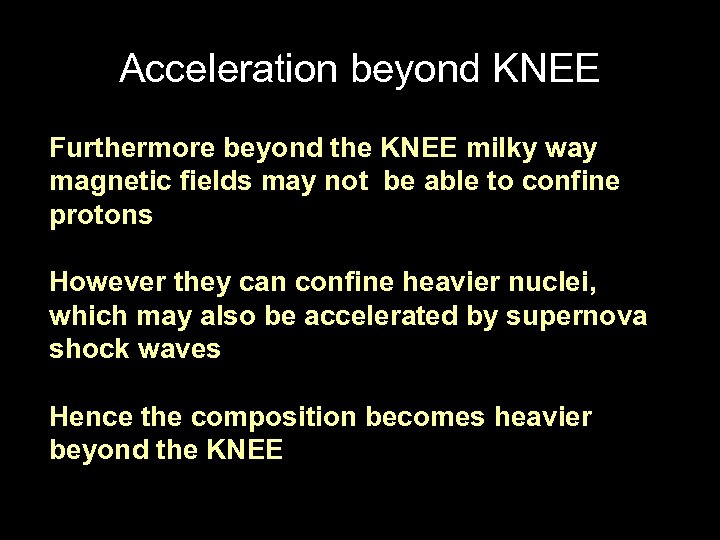 Acceleration beyond KNEE

Furthermore beyond the KNEE milky way magnetic fields may not be able to confine protons

However they can confine heavier nuclei, which may also be accelerated by supernova shock waves

Hence the composition becomes heavier beyond the KNEE